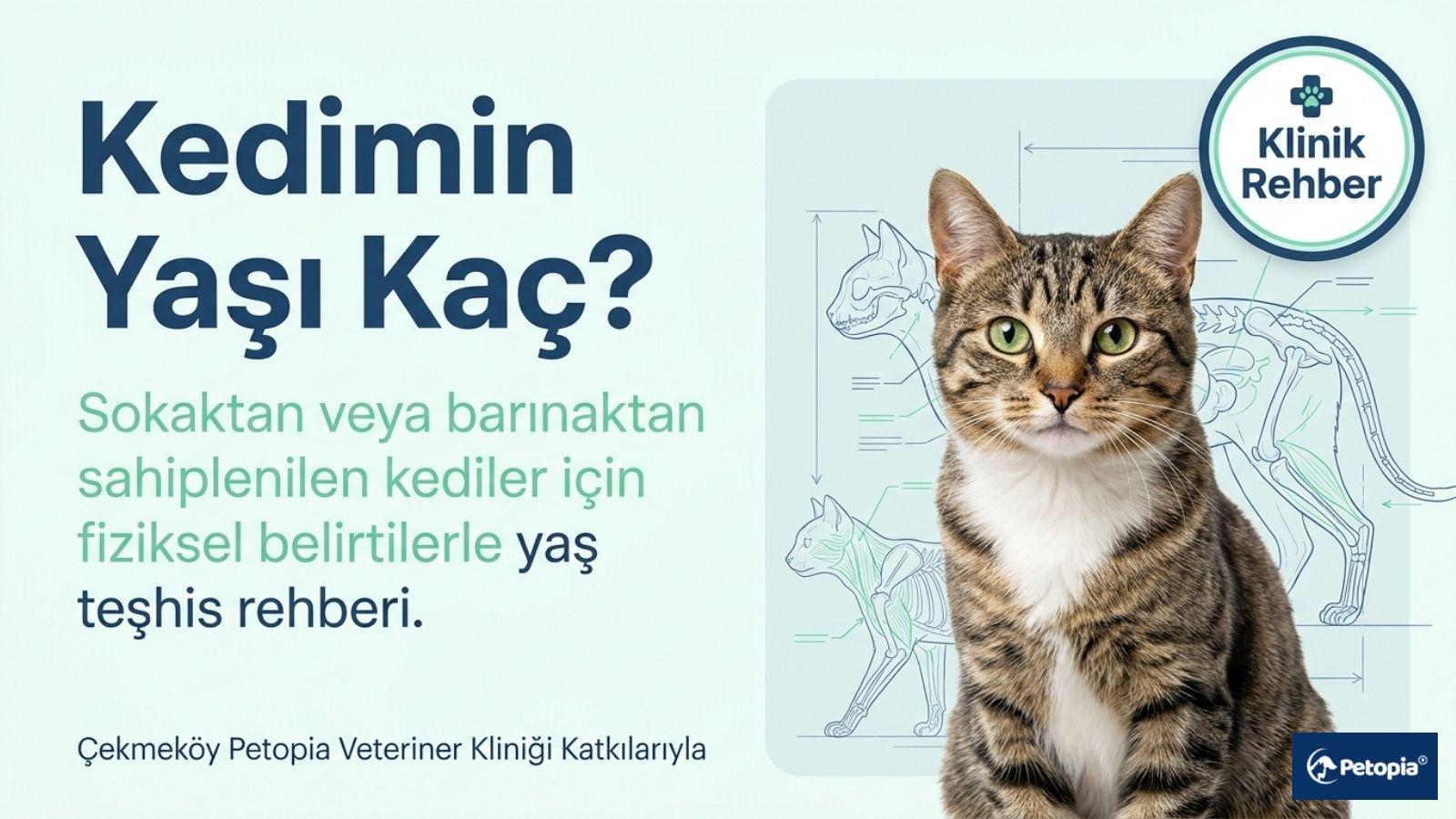 Kedimin Yaşı Kaç?

Sokaktan veya barınaktan sahiplenilen kediler için fiziksel belirtilerle yaş teşhis rehberi.

Çekmeköy Petopia Veteriner Kliniği Katkılarıyla

Klinik Rehber

Petopia®